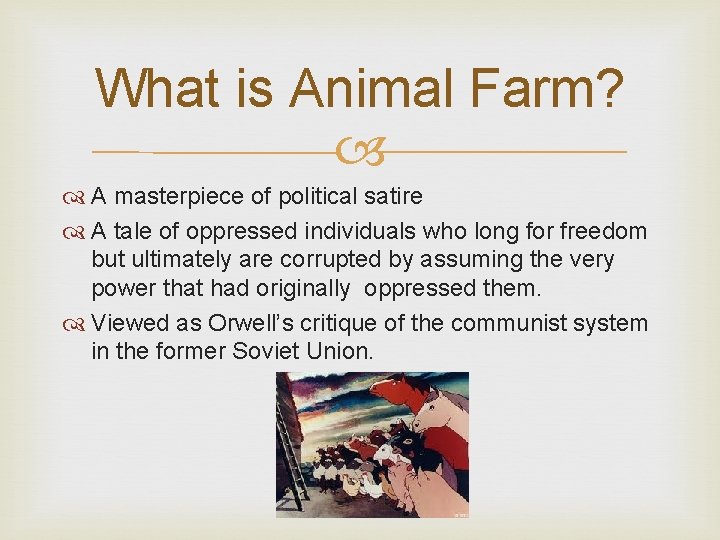 What is Animal Farm?

A masterpiece of political satire

A tale of oppressed individuals who long for freedom but ultimately are corrupted by assuming the very power that had originally oppressed them.

Viewed as Orwell's critique of the communist system in the former Soviet Union.